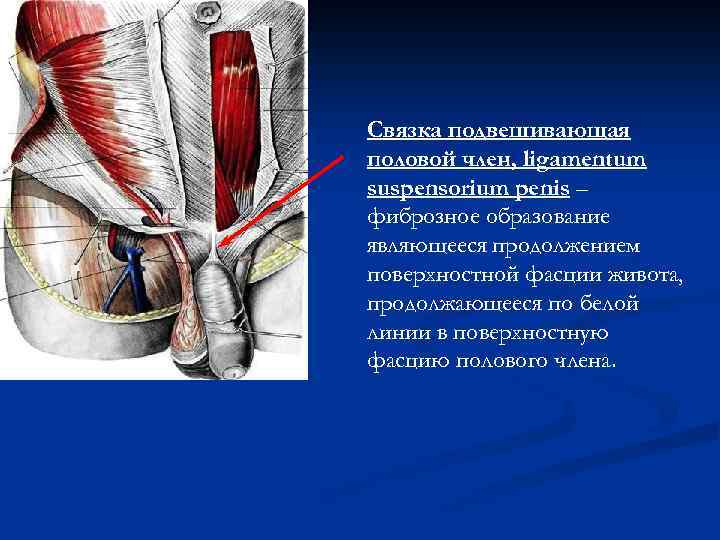 Связка подвешивающая половой член, ligamentum suspensorium penis – фиброзное образование являющееся продолжением поверхностной фасции живота, продолжающееся по белой линии в поверхностную фасцию полового члена.